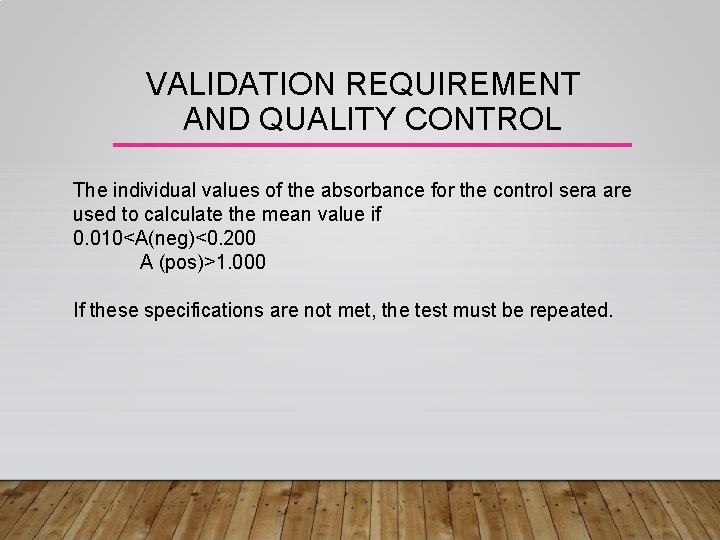 VALIDATION REQUIREMENT AND QUALITY CONTROL

The individual values of the absorbance for the control sera are used to calculate the mean value if
0.010<A(neg)<0.200
A (pos)>1.000

If these specifications are not met, the test must be repeated.